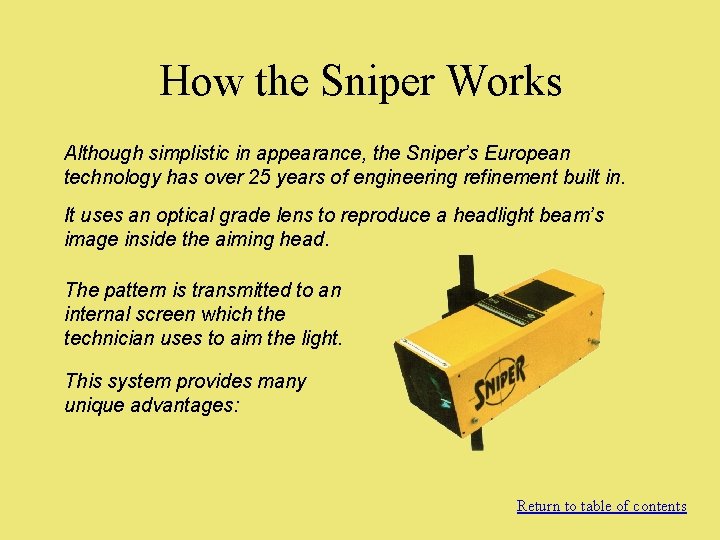 How the Sniper Works

Although simplistic in appearance, the Sniper's European technology has over 25 years of engineering refinement built in.

It uses an optical grade lens to reproduce a headlight beam's image inside the aiming head.

The pattern is transmitted to an internal screen which the technician uses to aim the light.

This system provides many unique advantages:

SNIPER

Return to table of contents